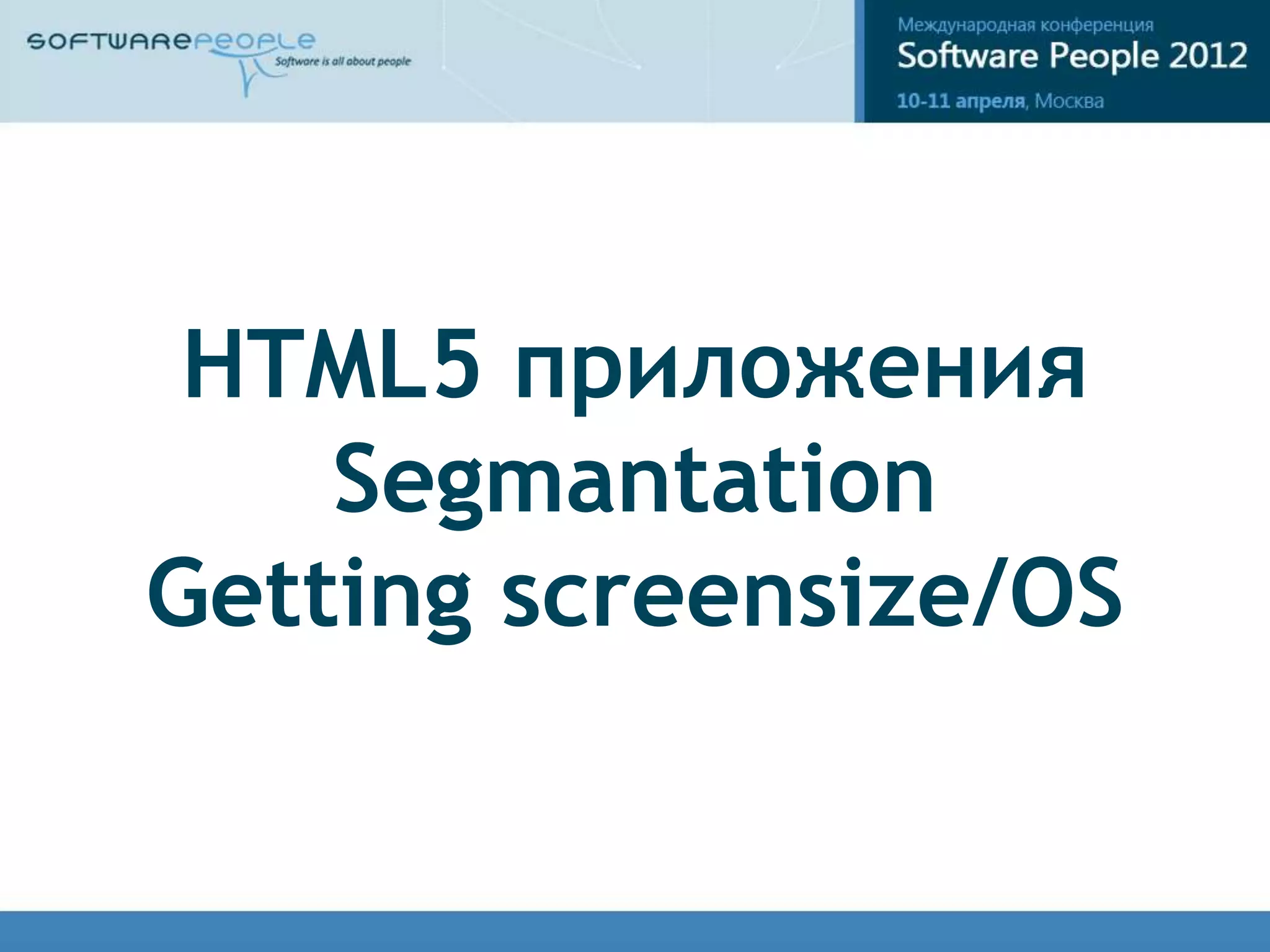 SOFTWAREPEOPLE
Software is all about people

Международная конференция
Software People 2012
10-11 апреля, Москва

HTML5 приложения
Segmantation
Getting screensize/OS